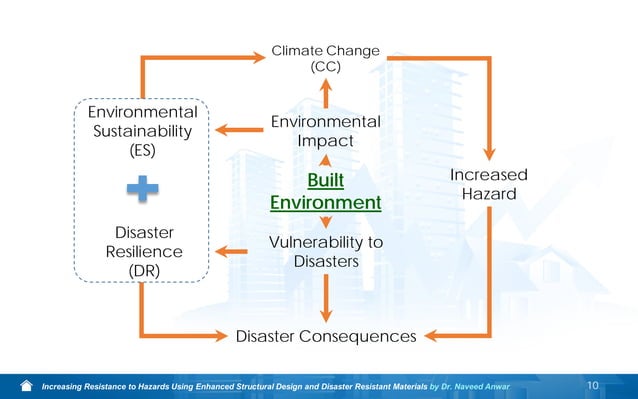 Climate Change (CC)

Environmental Sustainability (ES)

Environmental Impact

Built Environment

Increased Hazard

Disaster Resilience (DR)

Vulnerability to Disasters

Disaster Consequences

Increasing Resistance to Hazards Using Enhanced Structural Design and Disaster Resistant Materials by Dr. Naveed Anwar

10